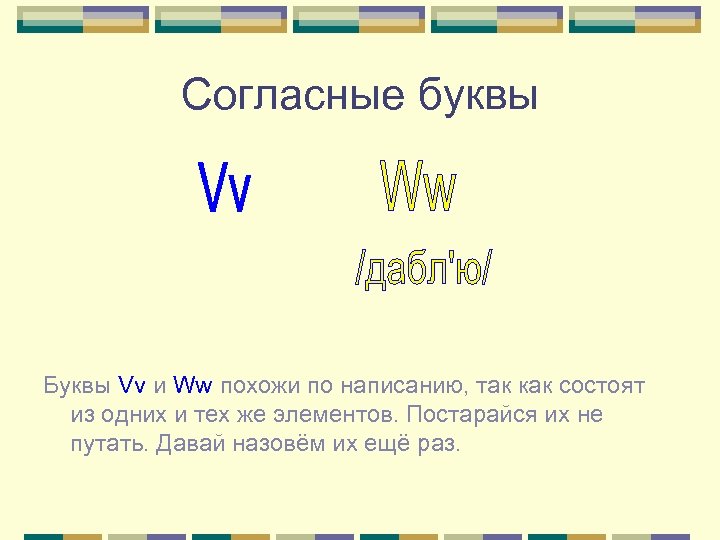 Согласные буквы

Vv

Ww

/дабл'ю/

Буквы Vv и Ww похожи по написанию, так как состоят из одних и тех же элементов. Постарайся их не путать. Давай назовём их ещё раз.